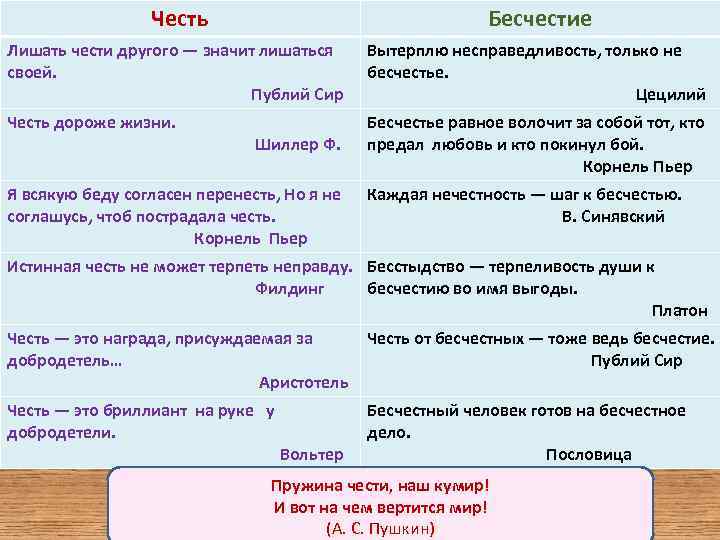 | Честь | Бесчестие |
|---|---|
| Лишать чести другого — значит лишаться своей. Публий Сир | Вытерплю несправедливость, только не бесчестье. Цецилий |
| Честь дороже жизни. Шиллер Ф. | Бесчестье равное волочит за собой тот, кто предал любовь и кто покинул бой. Корнель Пьер |
| Я всякую беду согласен перенесть, Но я не соглашусь, чтоб пострадала честь. Корнель Пьер | Каждая нечестность — шаг к бесчестью. В. Синявский |
| Истинная честь не может терпеть неправду. Филдинг | Бесстыдство — терпеливость души к бесчестию во имя выгоды. Платон |
| Честь — это награда, присуждаемая за добродетель… Аристотель | Честь от бесчестных — тоже ведь бесчестие. Публий Сир |
| Честь — это бриллиант на руке у добродетели. Вольтер | Бесчестный человек готов на бесчестное дело. Пословица |

Пружина чести, наш кумир!
И вот на чем вертится мир!
(А. С. Пушкин)